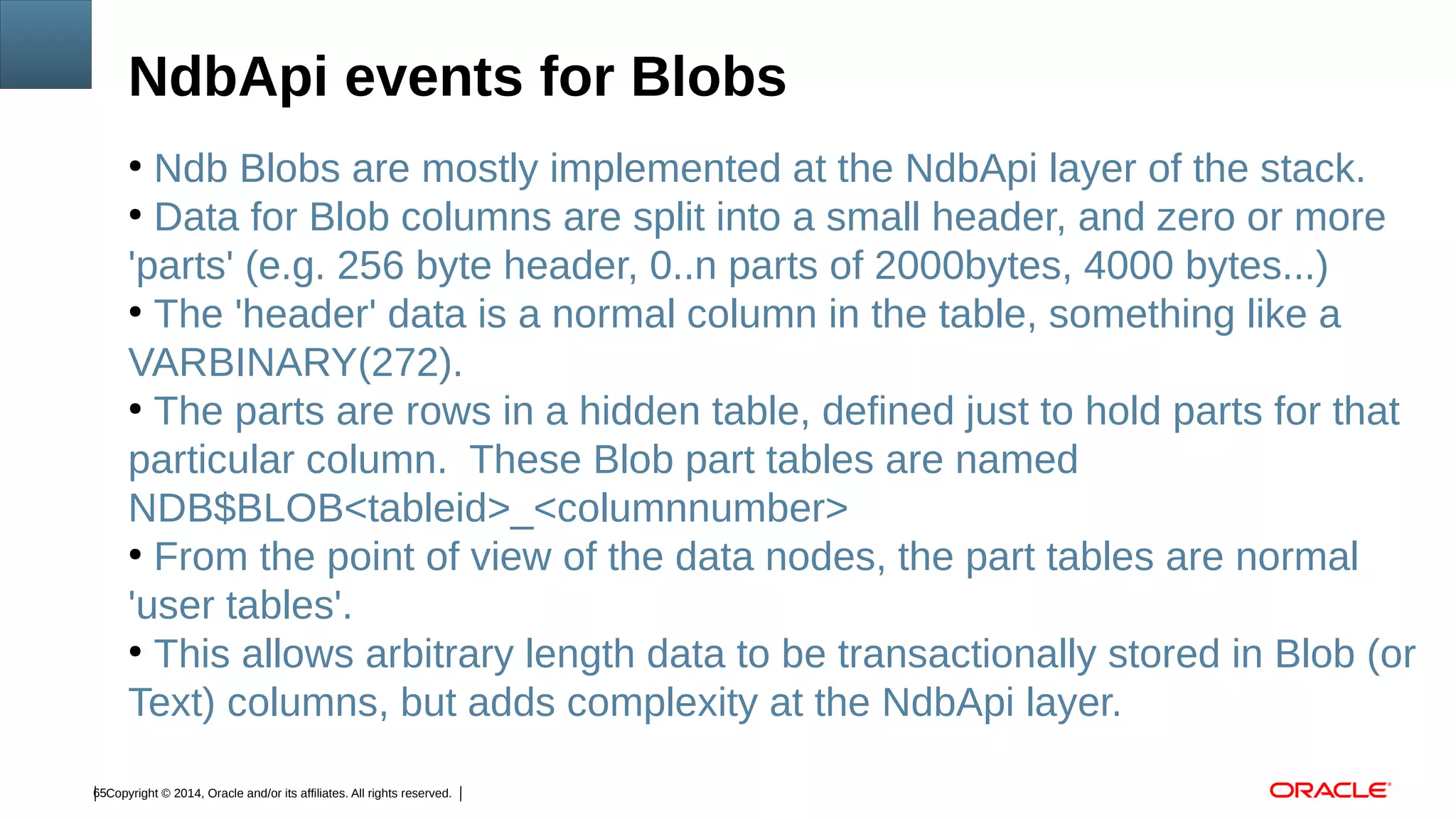 NdbApi events for Blobs

• Ndb Blobs are mostly implemented at the NdbApi layer of the stack.
• Data for Blob columns are split into a small header, and zero or more 'parts' (e.g. 256 byte header, 0..n parts of 2000bytes, 4000 bytes...)
• The 'header' data is a normal column in the table, something like a VARBINARY(272).
• The parts are rows in a hidden table, defined just to hold parts for that particular column. These Blob part tables are named NDB$BLOB<tableid>_<columnnumber>
• From the point of view of the data nodes, the part tables are normal 'user tables'.
• This allows arbitrary length data to be transactionally stored in Blob (or Text) columns, but adds complexity at the NdbApi layer.

65 Copyright © 2014, Oracle and/or its affiliates. All rights reserved. |

ORACLE